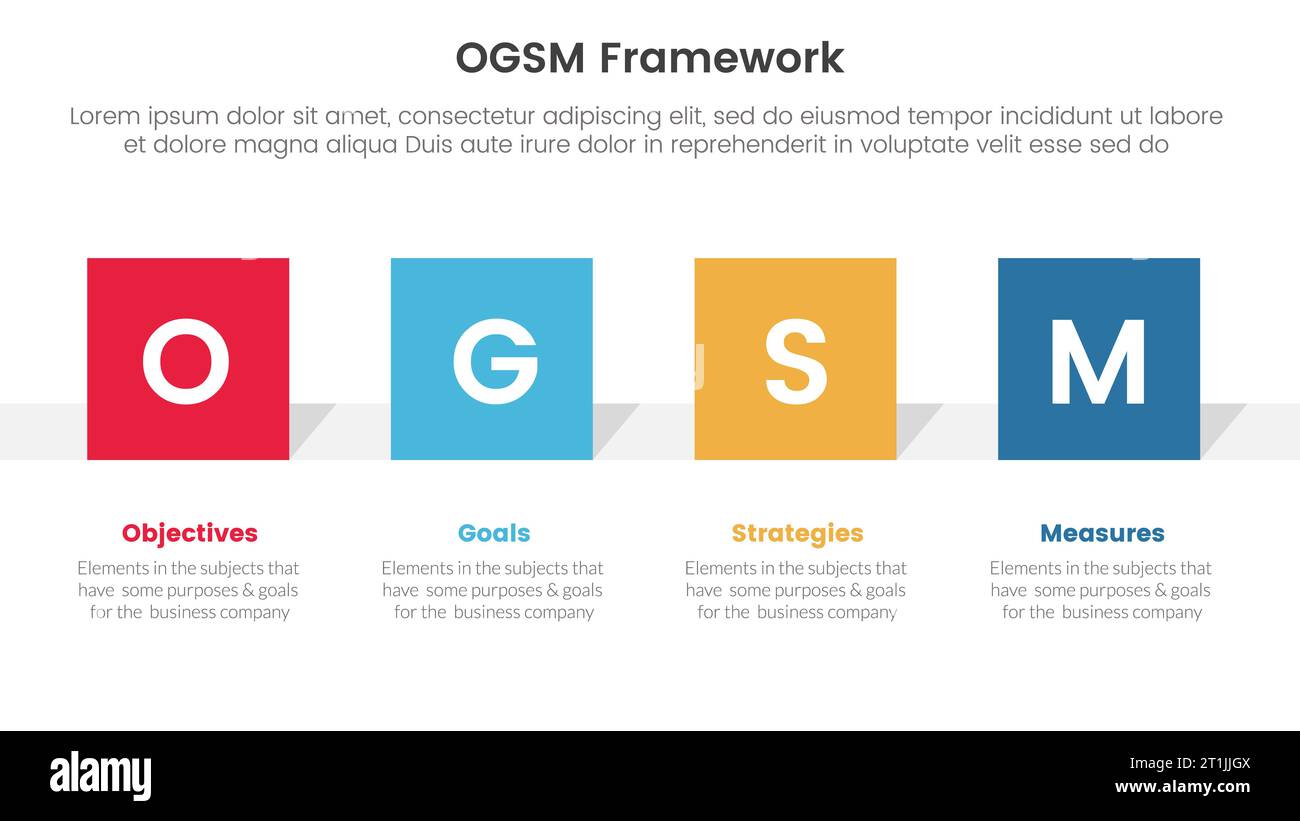 OGSM Framework

Lorem ipsum dolor sit amet, consectetur adipiscing elit, sed do eiusmod tempor incididunt ut labore et dolore magna aliqua Duis aute irure dolor in reprehenderit in voluptate velit esse sed do

O

G

S

M

Objectives

Elements in the subjects that have some purposes & goals for the business company

Goals

Elements in the subjects that have some purposes & goals for the business company

Strategies

Elements in the subjects that have some purposes & goals for the business company

Measures

Elements in the subjects that have some purposes & goals for the business company

alamy

Image ID: 2T1JJGX
www.alamy.com